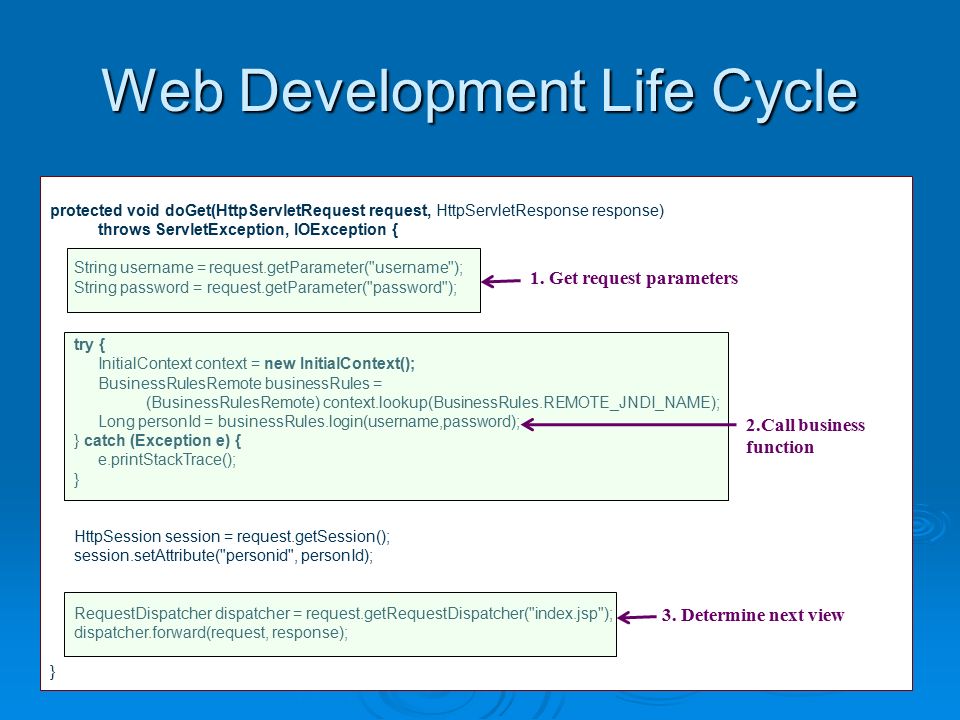 Web Development Life Cycle

protected void doGet(HttpServletRequest request, HttpServletResponse response)
throws ServletException, IOException {

String username = request.getParameter("username");
String password = request.getParameter("password");

1. Get request parameters

try {
InitialContext context = new InitialContext();
BusinessRulesRemote businessRules =
(BusinessRulesRemote) context.lookup(BusinessRules.REMOTE_JNDI_NAME);
Long personId = businessRules.login(username,password);
} catch (Exception e) {
e.printStackTrace();
}

2.Call business function

HttpSession session = request.getSession();
session.setAttribute("personid", personId);

RequestDispatcher dispatcher = request.getRequestDispatcher("index.jsp");
dispatcher.forward(request, response);

3. Determine next view

}